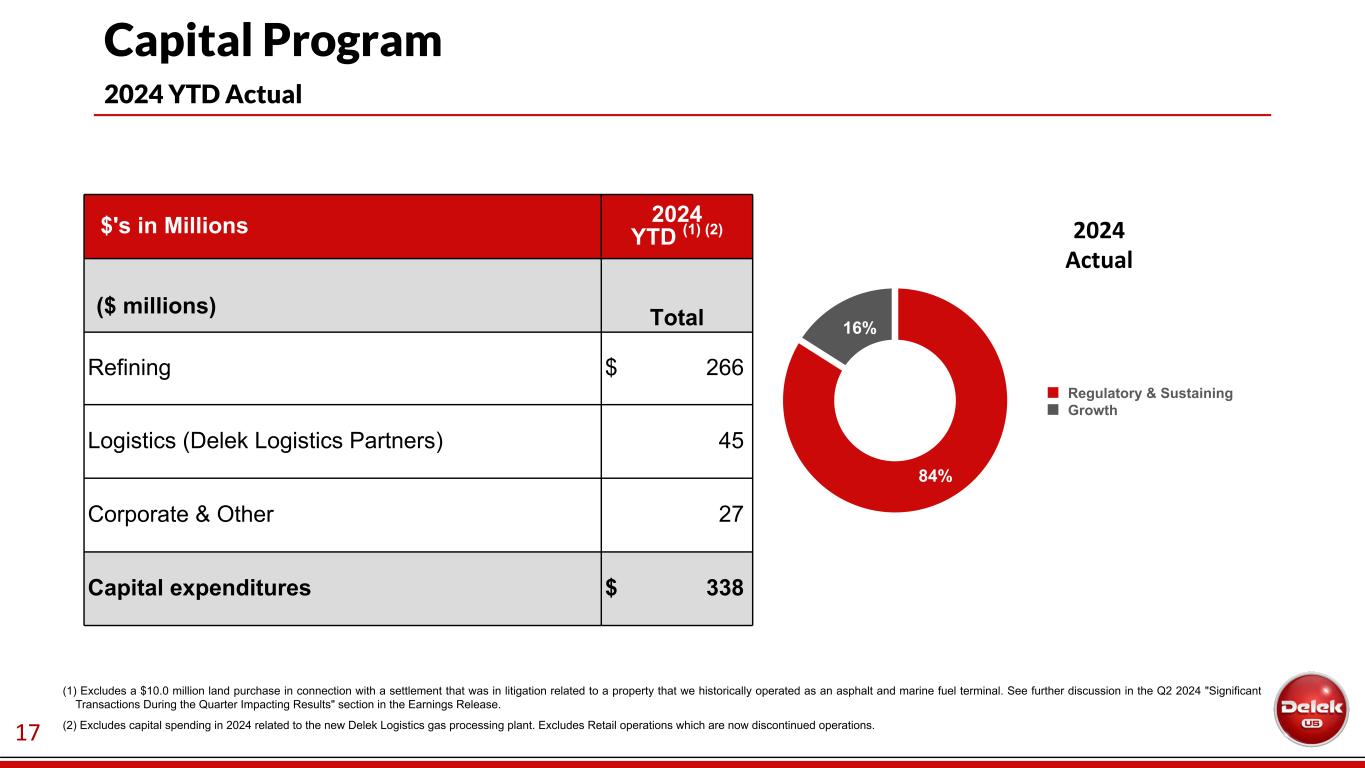 Capital Program

2024 YTD Actual

| $'s in Millions | 2024 YTD $^{(1)\ (2)}$ |
|---|---|
| ($ millions) | Total |
| Refining | $ 266 |
| Logistics (Delek Logistics Partners) | 45 |
| Corporate & Other | 27 |
| Capital expenditures | $ 338 |

2024 Actual

16%

84%

Regulatory & Sustaining
Growth

(1) Excludes a $10.0 million land purchase in connection with a settlement that was in litigation related to a property that we historically operated as an asphalt and marine fuel terminal. See further discussion in the Q2 2024 "Significant Transactions During the Quarter Impacting Results" section in the Earnings Release.

(2) Excludes capital spending in 2024 related to the new Delek Logistics gas processing plant. Excludes Retail operations which are now discontinued operations.

17

Delek US